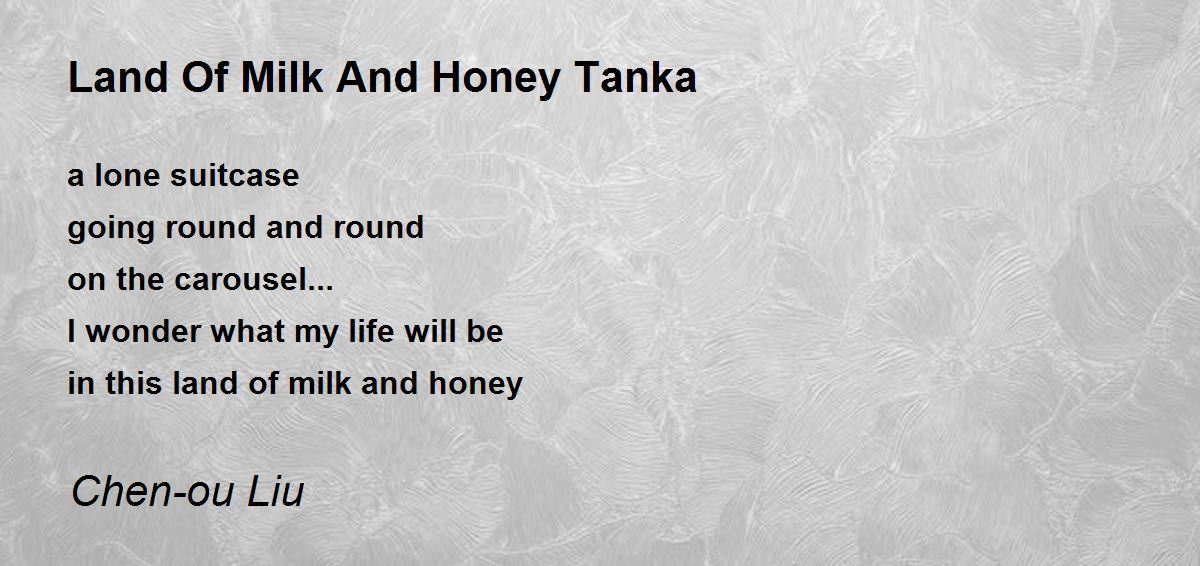 Land Of Milk And Honey Tanka

a lone suitcase
going round and round
on the carousel...
I wonder what my life will be
in this land of milk and honey

Chen-ou Liu